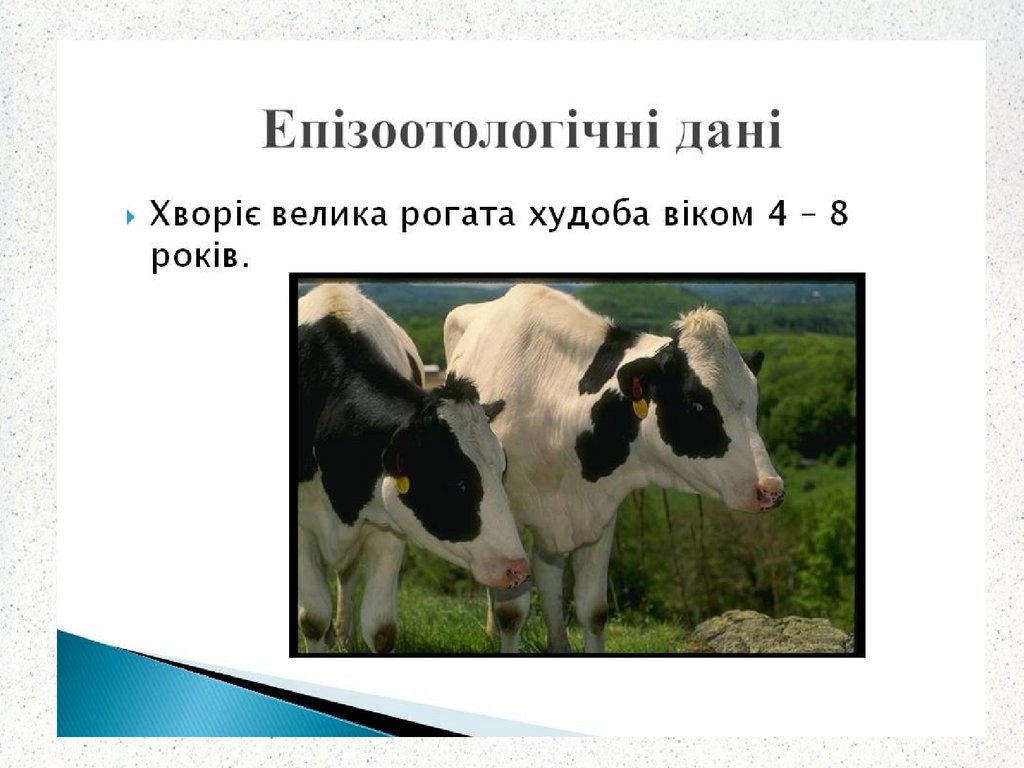 Епізоотологічні дані

Хворіє велика рогата худоба віком 4 – 8 років.